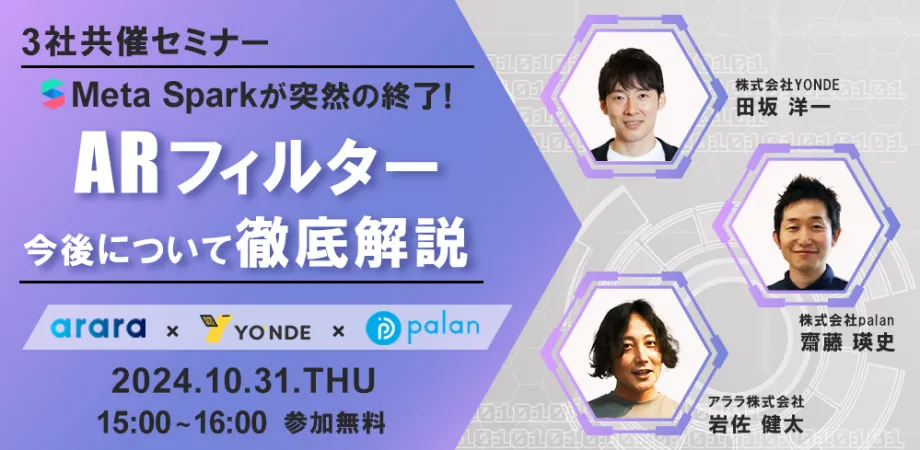 3社共催セミナー

Meta Sparkが突然の終了!

ARフィルター
今後について徹底解説

arara × YONDE × palan

2024.10.31.THU
15:00~16:00 参加無料

株式会社YONDE
田坂 洋一

株式会社palan
齋藤 瑛史

アララ株式会社
岩佐 健太